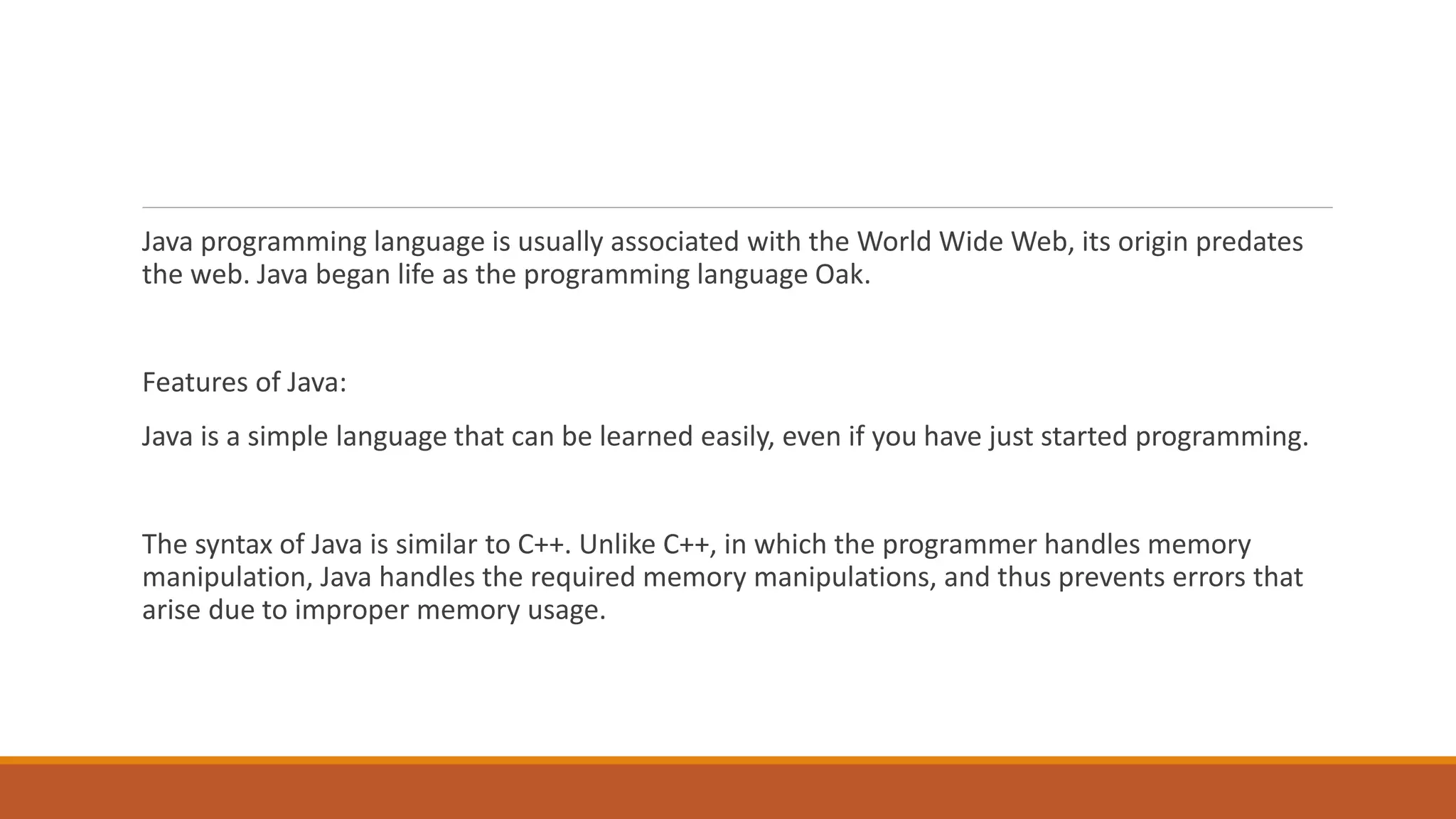 Java programming language is usually associated with the World Wide Web, its origin predates the web. Java began life as the programming language Oak.

Features of Java:

Java is a simple language that can be learned easily, even if you have just started programming.

The syntax of Java is similar to C++. Unlike C++, in which the programmer handles memory manipulation, Java handles the required memory manipulations, and thus prevents errors that arise due to improper memory usage.